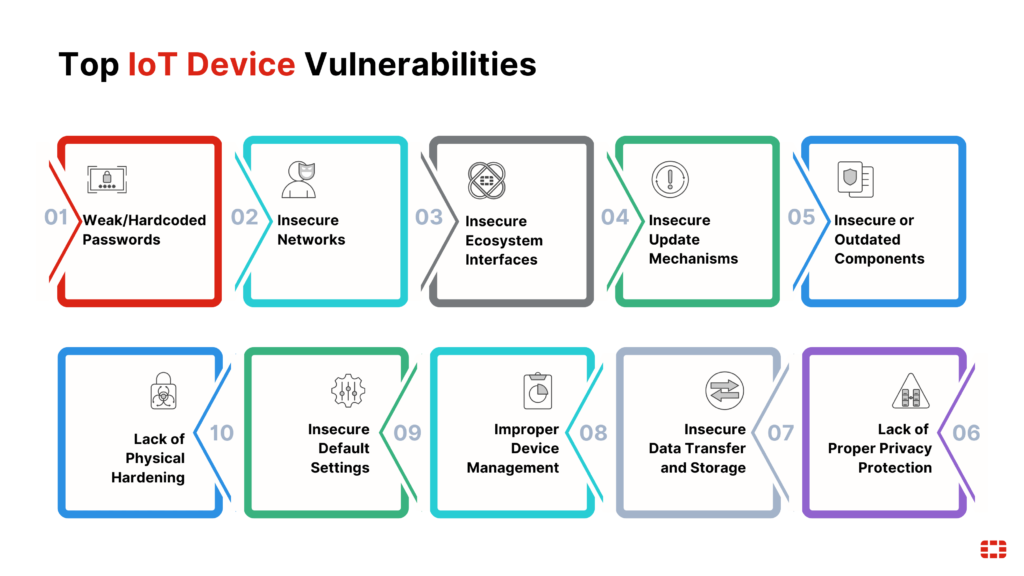 Top IoT Device Vulnerabilities

01 Weak/Hardcoded Passwords

02 Insecure Networks

03 Insecure Ecosystem Interfaces

04 Insecure Update Mechanisms

05 Insecure or Outdated Components

06 Lack of Proper Privacy Protection

07 Insecure Data Transfer and Storage

08 Improper Device Management

09 Insecure Default Settings

10 Lack of Physical Hardening